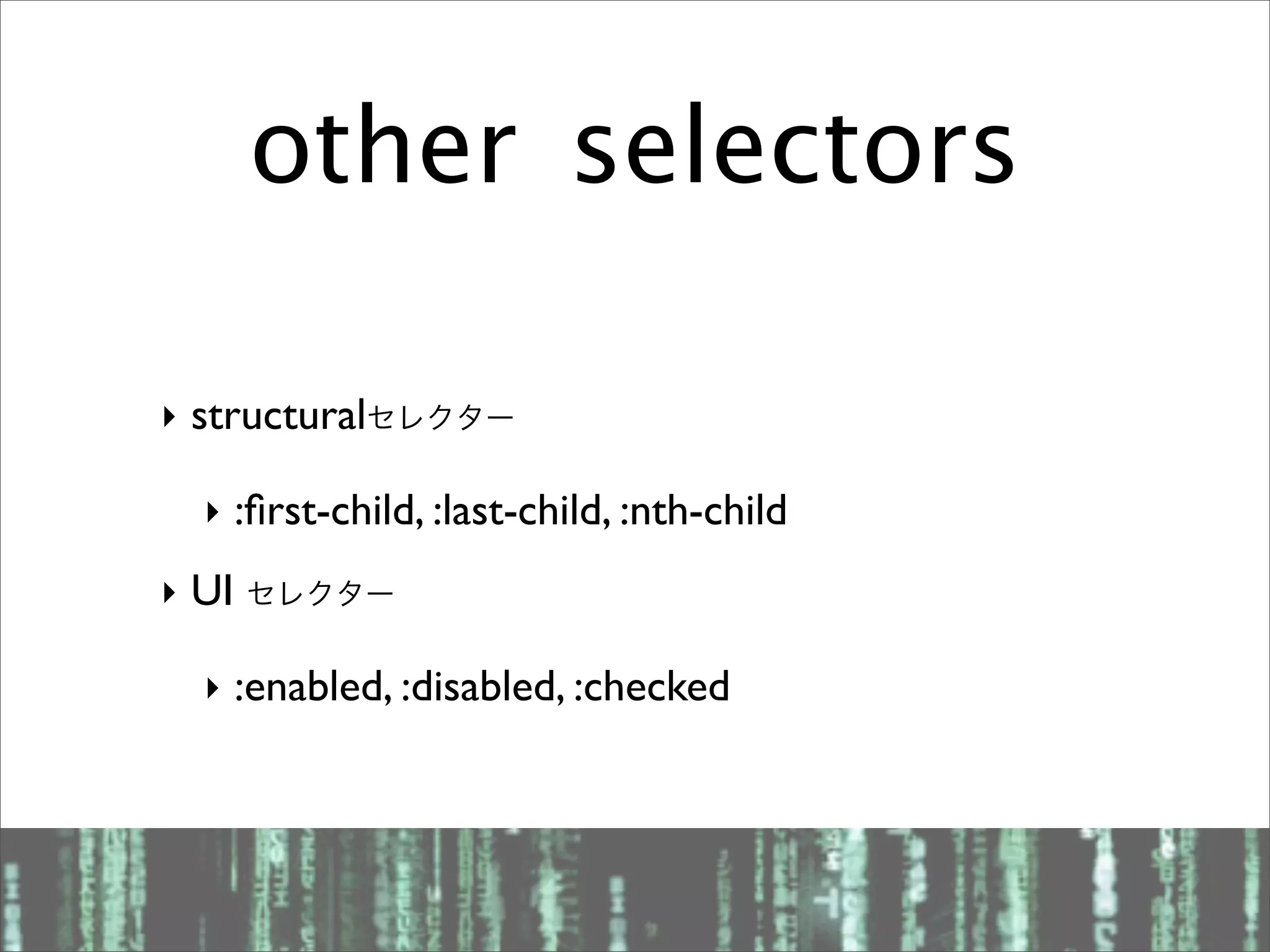 other selectors

‣ structuralセレクター

‣ :first-child, :last-child, :nth-child

‣ UI セレクター

‣ :enabled, :disabled, :checked